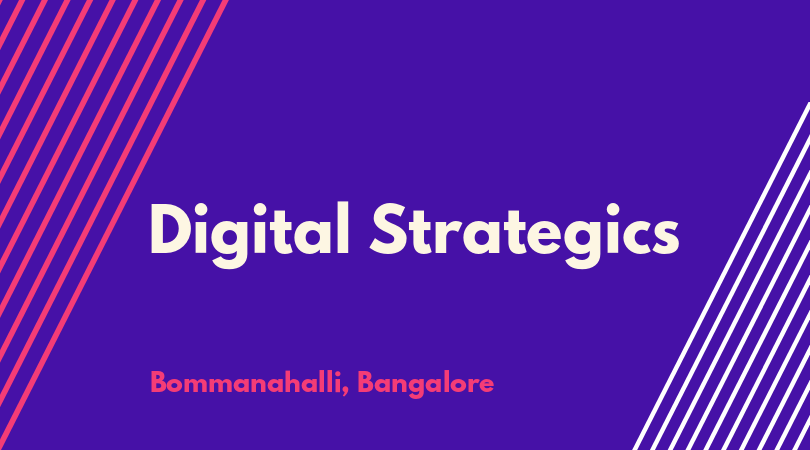 Digital Strategics

Bommanahalli, Bangalore